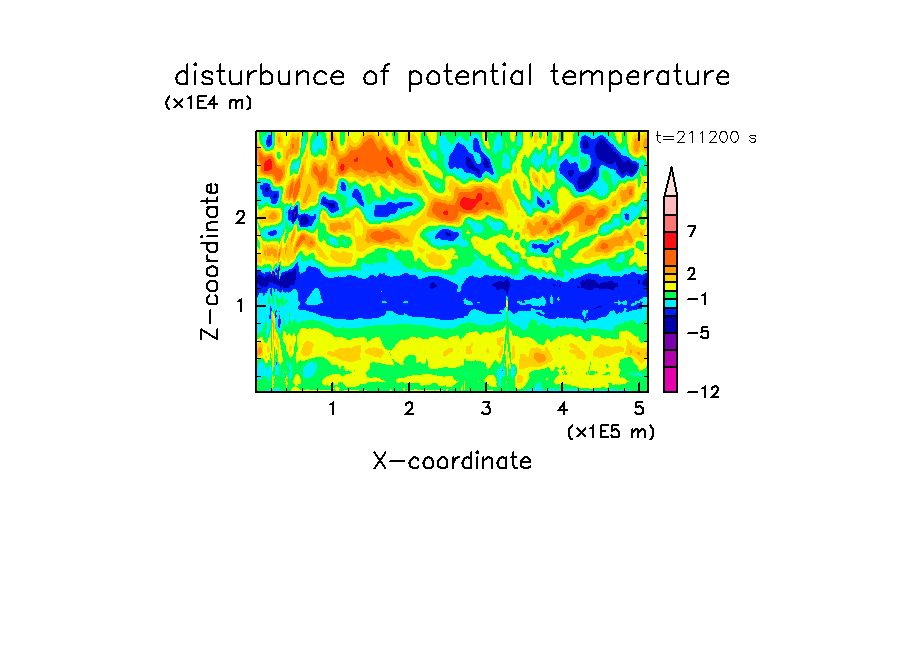 disturbunce of potential temperature

(x1E4 m)

t=211200 s

Z-coordinate

2

1

7

2

−1

−5

−12

1 2 3 4 5

(x1E5 m)

X-coordinate